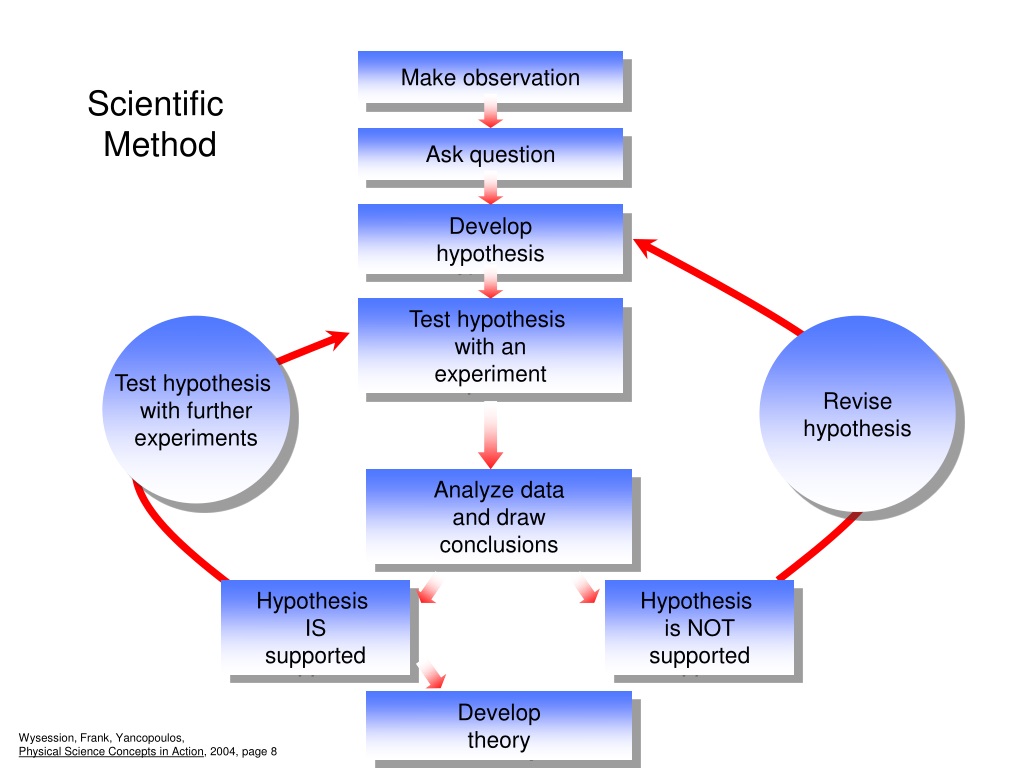 Scientific Method

Make observation

Ask question

Develop hypothesis

Test hypothesis with an experiment

Test hypothesis with further experiments

Revise hypothesis

Analyze data and draw conclusions

Hypothesis IS supported

Hypothesis is NOT supported

Develop theory

Wysession, Frank, Yancopoulos, Physical Science Concepts in Action, 2004, page 8